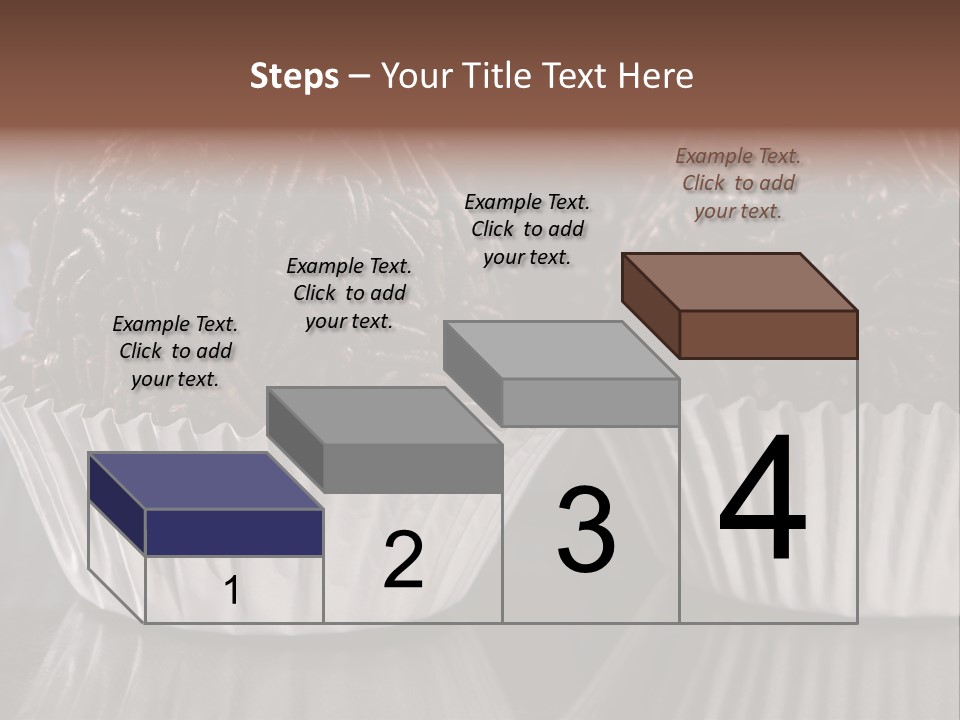 Steps – Your Title Text Here

Example Text. Click to add your text.

Example Text. Click to add your text.

Example Text. Click to add your text.

Example Text. Click to add your text.

1

2

3

4